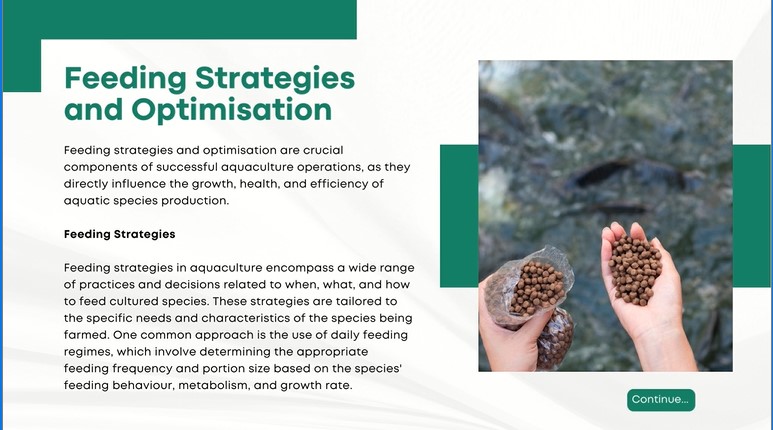 Feeding Strategies and Optimisation

Feeding strategies and optimisation are crucial components of successful aquaculture operations, as they directly influence the growth, health, and efficiency of aquatic species production.

Feeding Strategies

Feeding strategies in aquaculture encompass a wide range of practices and decisions related to when, what, and how to feed cultured species. These strategies are tailored to the specific needs and characteristics of the species being farmed. One common approach is the use of daily feeding regimes, which involve determining the appropriate feeding frequency and portion size based on the species' feeding behaviour, metabolism, and growth rate.

Continue...